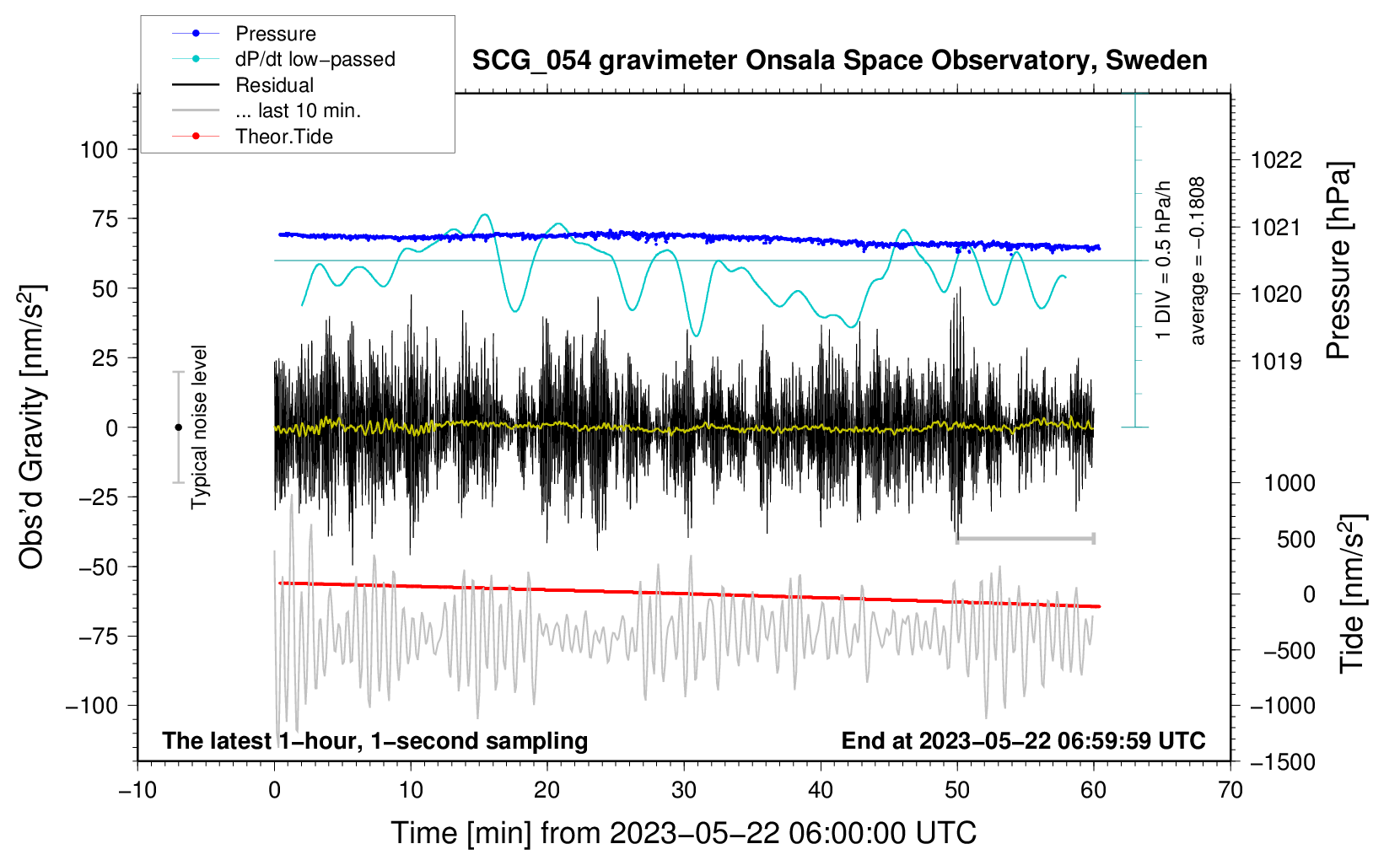 Pressure
dP/dt low−passed
Residual
... last 10 min.
Theor.Tide

SCG_054 gravimeter Onsala Space Observatory, Sweden

Obs'd Gravity [nm/s$^2$]
100
75
50
25
0
−25
−50
−75
−100

Typical noise level

1 DIV = 0.5 hPa/h
average = −0.1808

1022
1021
1020
1019
Pressure [hPa]

1000
500
0
−500
−1000
−1500
Tide [nm/s$^2$]

The latest 1−hour, 1−second sampling
End at 2023−05−22 06:59:59 UTC

−10
0
10
20
30
40
50
60
70
Time [min] from 2023−05−22 06:00:00 UTC